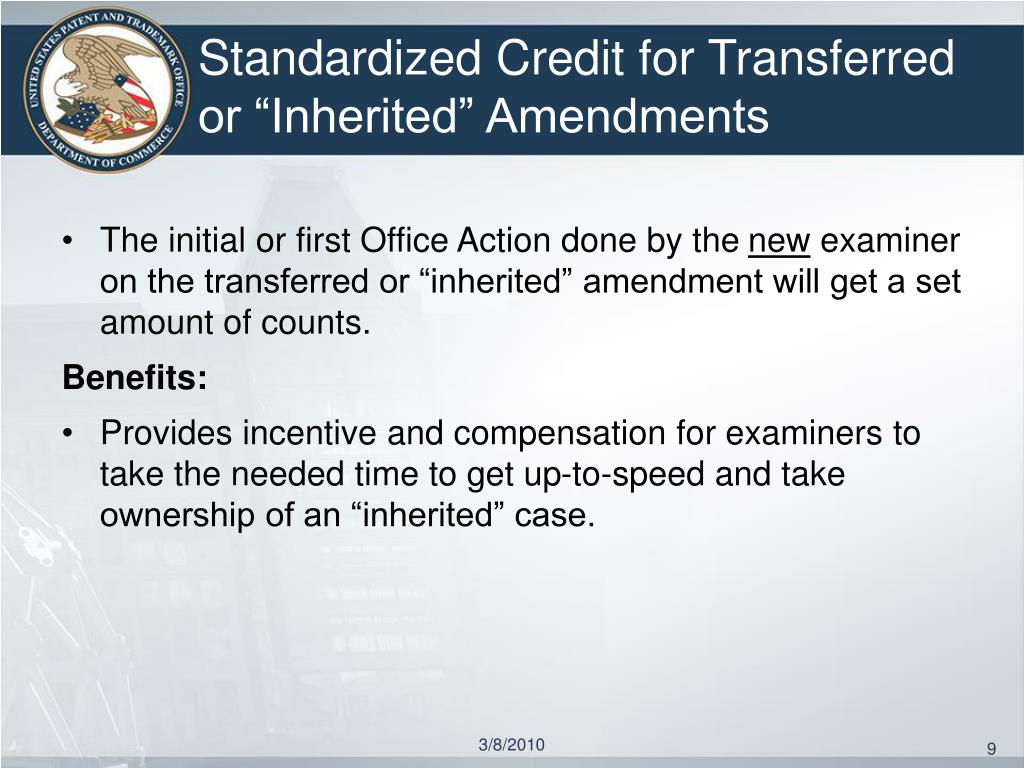 UNITED STATES PATENT AND TRADEMARK OFFICE DEPARTMENT OF COMMERCE

Standardized Credit for Transferred or “Inherited” Amendments

• The initial or first Office Action done by the new examiner on the transferred or “inherited” amendment will get a set amount of counts.

Benefits:

• Provides incentive and compensation for examiners to take the needed time to get up-to-speed and take ownership of an “inherited” case.

3/8/2010

9